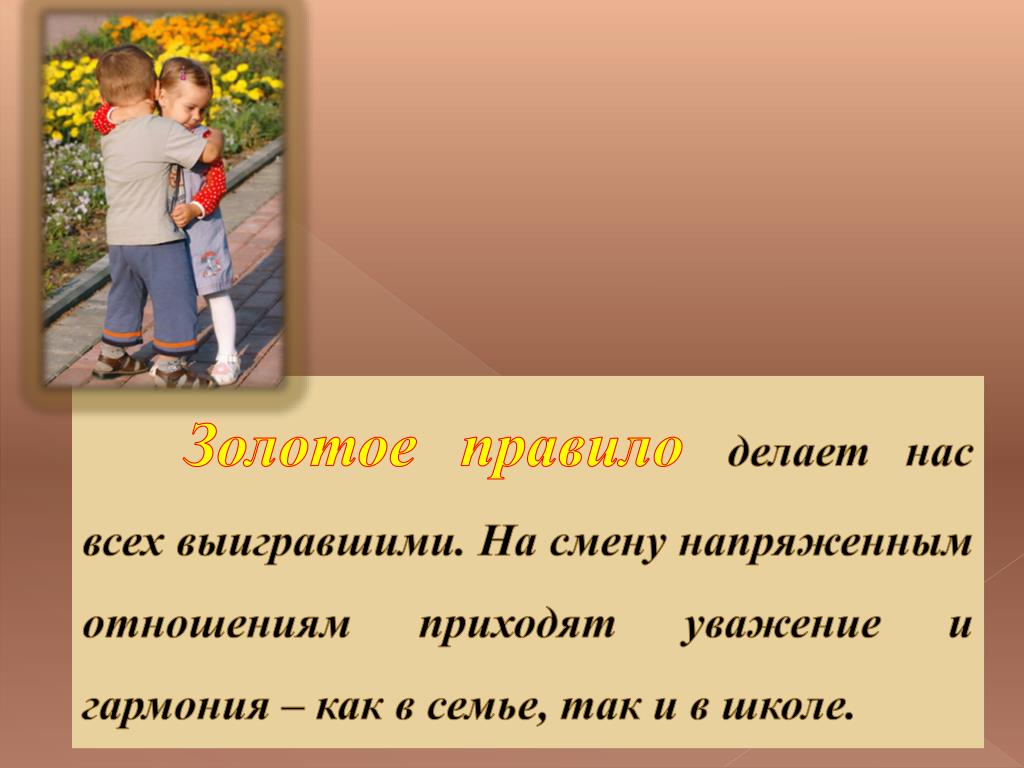 Золотое правило делает нас всех выигравшими. На смену напряженным отношениям приходят уважение и гармония – как в семье, так и в школе.